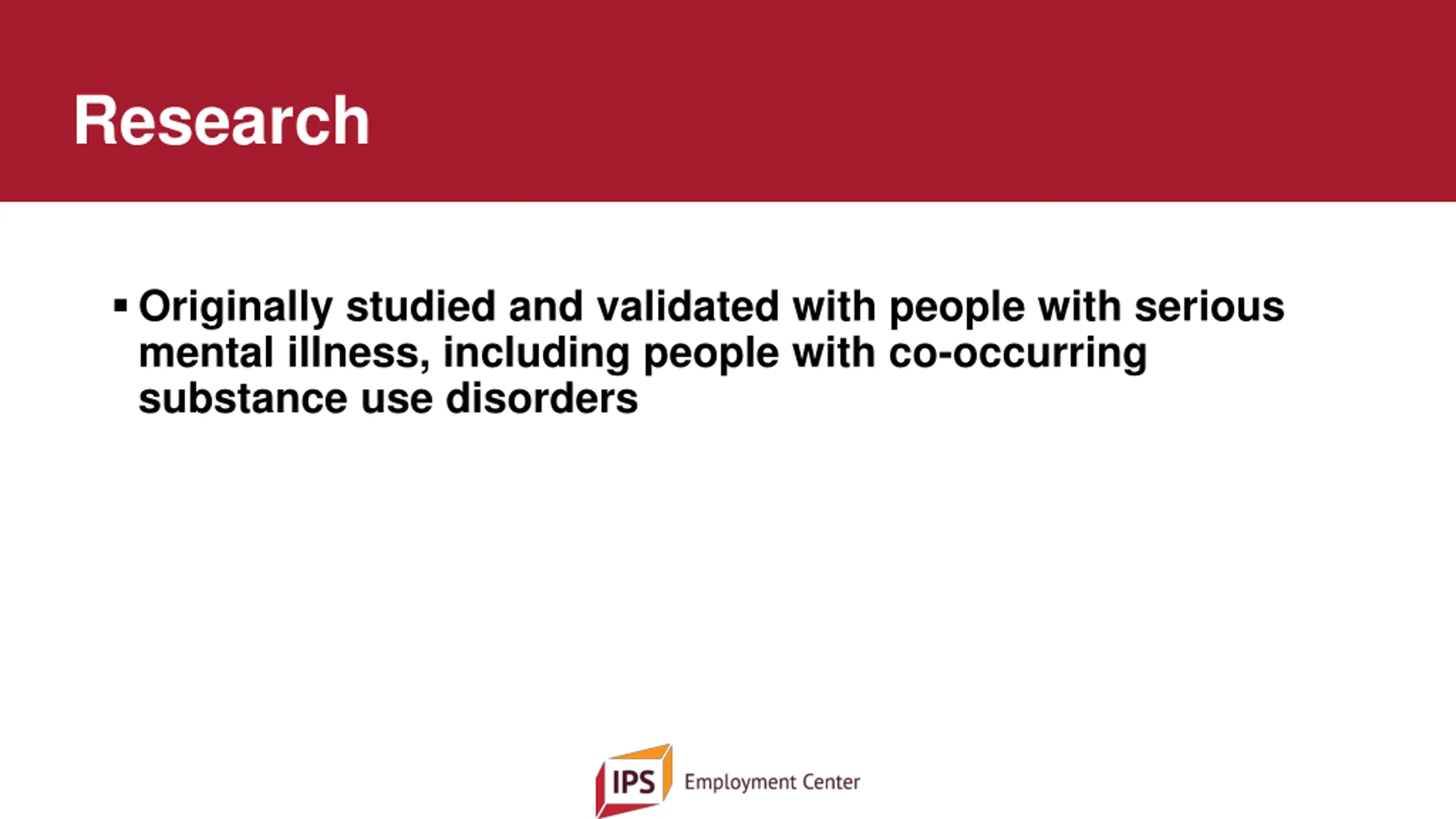 Research

▪ Originally studied and validated with people with serious mental illness, including people with co-occurring substance use disorders

IPS Employment Center